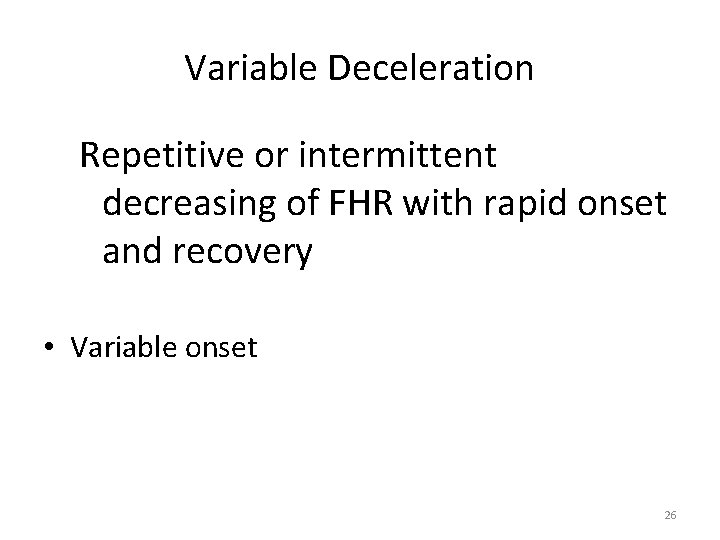 Variable Deceleration

Repetitive or intermittent decreasing of FHR with rapid onset and recovery

• Variable onset

26